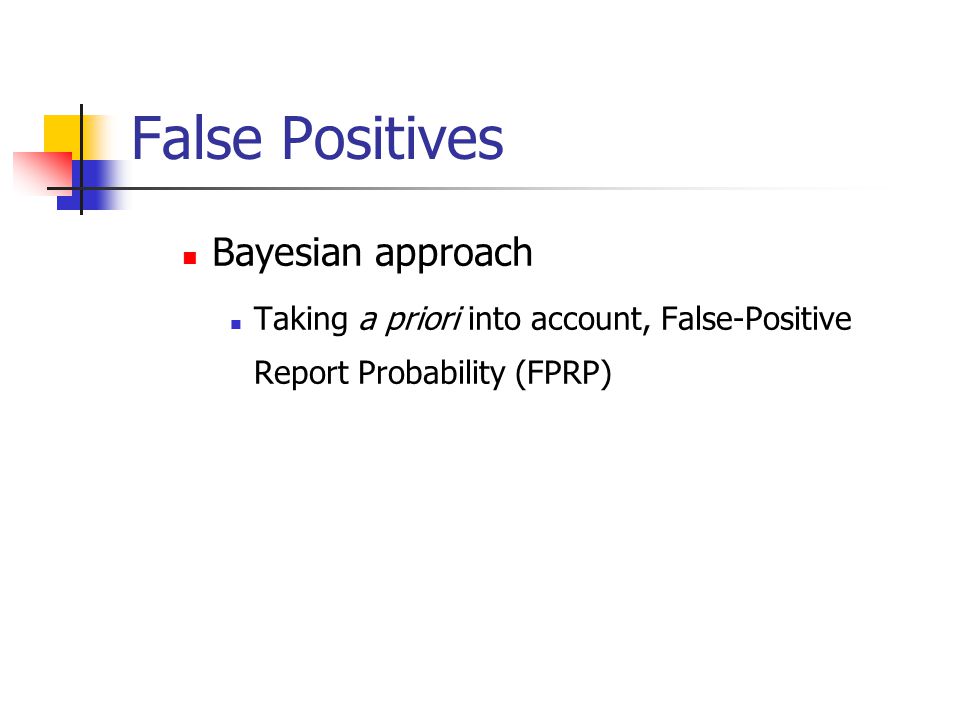 False Positives

Bayesian approach

Taking a priori into account, False-Positive Report Probability (FPRP)